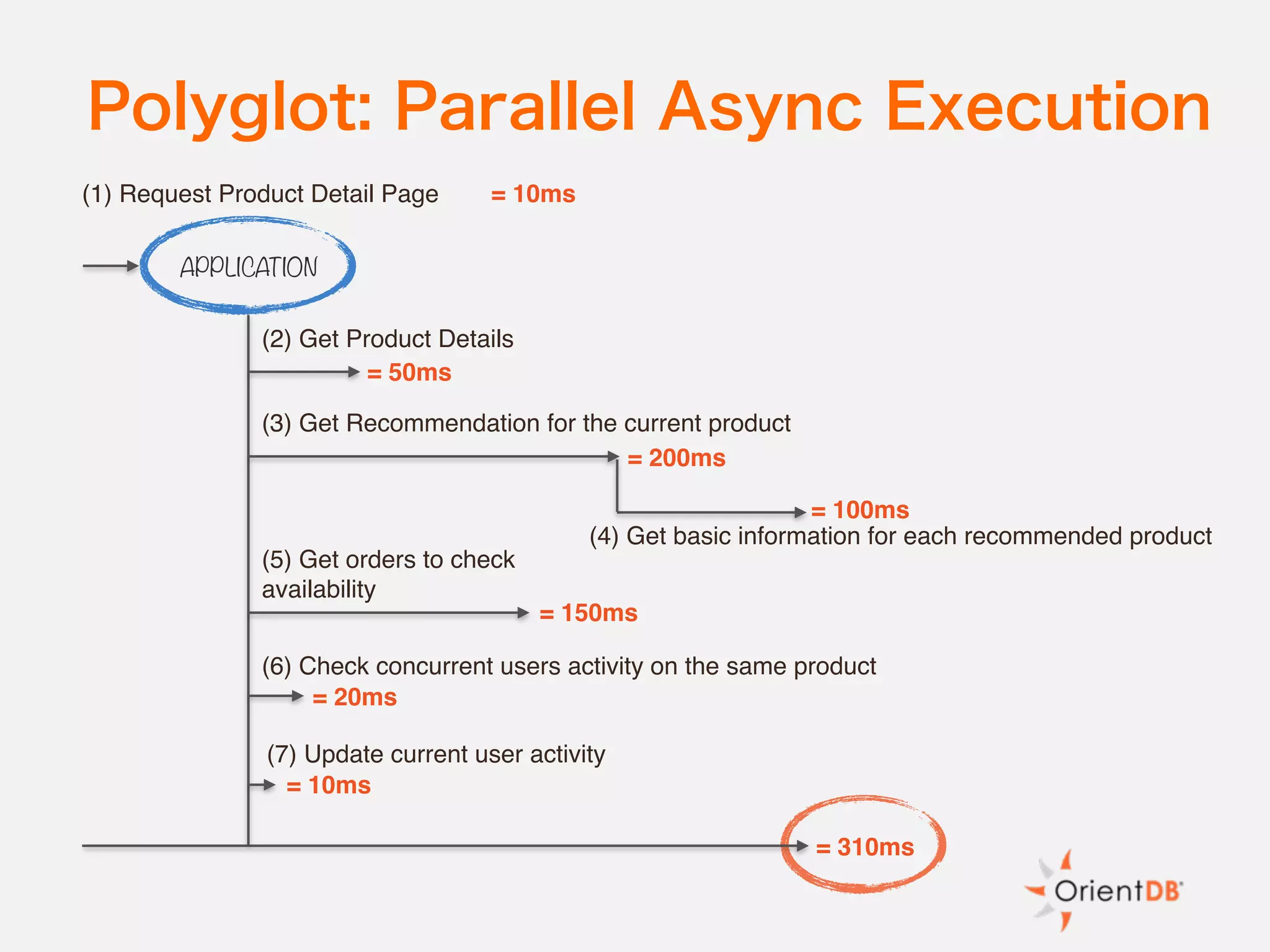 Polyglot: Parallel Async Execution

(1) Request Product Detail Page = 10ms

APPLICATION

(2) Get Product Details
= 50ms

(3) Get Recommendation for the current product
= 200ms

= 100ms
(4) Get basic information for each recommended product

(5) Get orders to check availability
= 150ms

(6) Check concurrent users activity on the same product
= 20ms

(7) Update current user activity
= 10ms

= 310ms

OrientDB